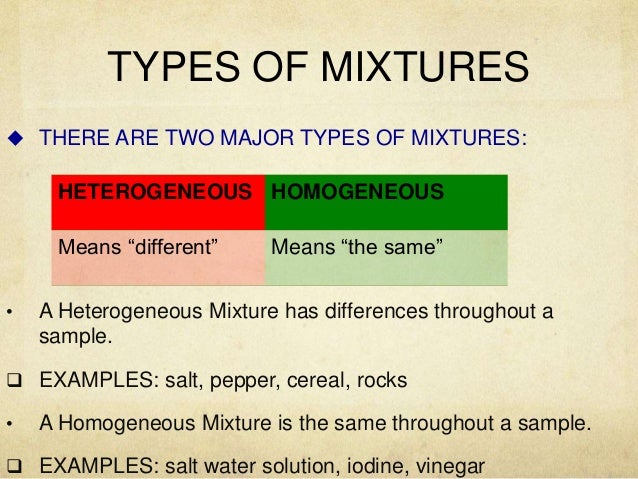 TYPES OF MIXTURES

◆ THERE ARE TWO MAJOR TYPES OF MIXTURES:

| HETEROGENEOUS | HOMOGENEOUS |
|---|---|
| Means “different” | Means “the same” |

• A Heterogeneous Mixture has differences throughout a sample.

❑ EXAMPLES: salt, pepper, cereal, rocks

• A Homogeneous Mixture is the same throughout a sample.

❑ EXAMPLES: salt water solution, iodine, vinegar